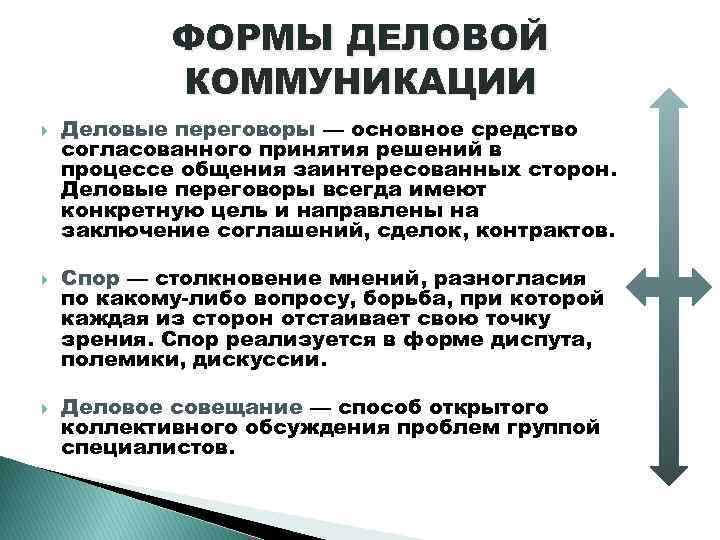 ФОРМЫ ДЕЛОВОЙ КОММУНИКАЦИИ

Деловые переговоры — основное средство согласованного принятия решений в процессе общения заинтересованных сторон. Деловые переговоры всегда имеют конкретную цель и направлены на заключение соглашений, сделок, контрактов.

Спор — столкновение мнений, разногласия по какому-либо вопросу, борьба, при которой каждая из сторон отстаивает свою точку зрения. Спор реализуется в форме диспута, полемики, дискуссии.

Деловое совещание — способ открытого коллективного обсуждения проблем группой специалистов.